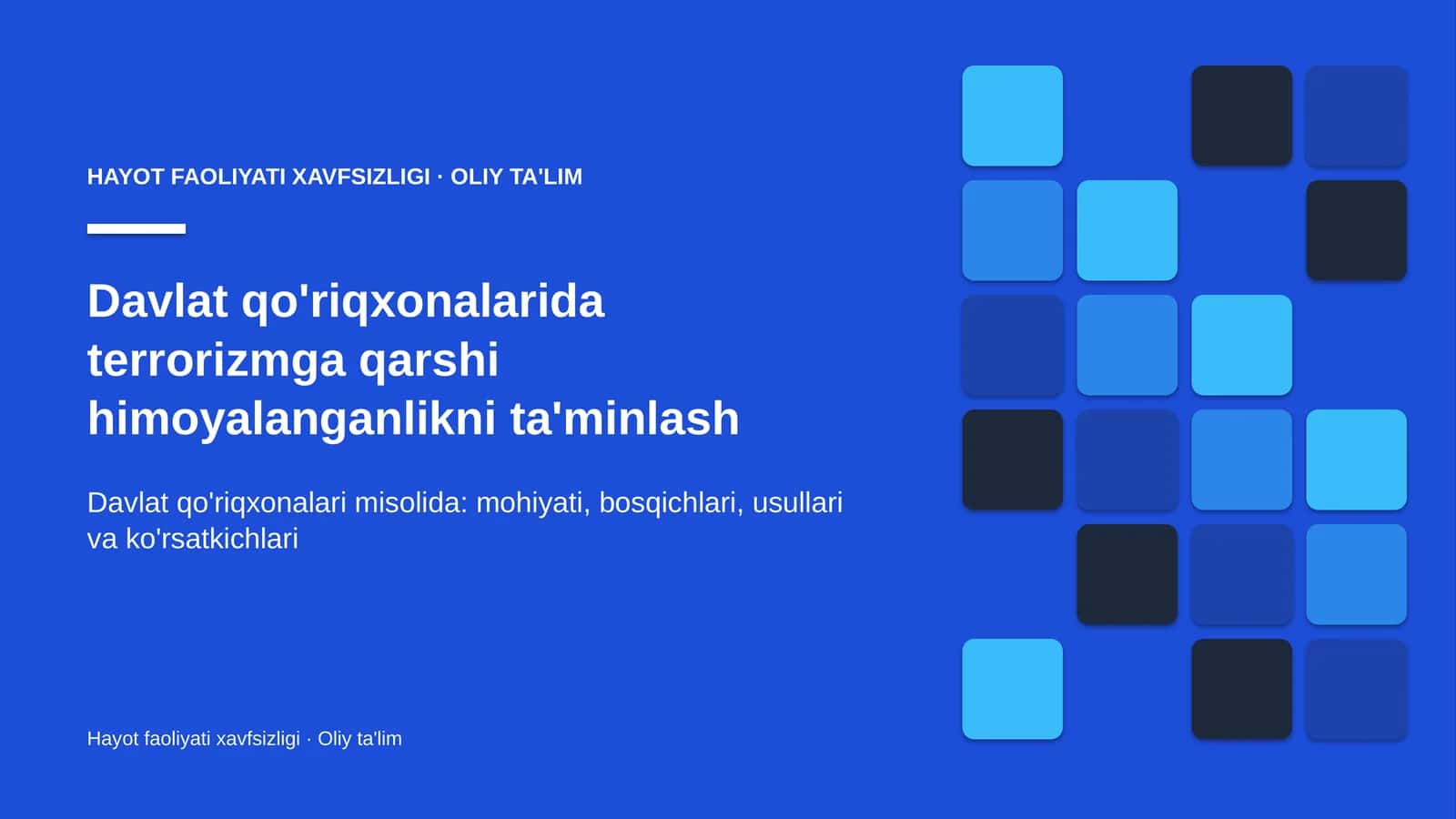 HAYOT FAOLIYATI XAVFSIZLIGI · OLIY TA'LIM

Davlat qo'riqxonalarida terrorizmga qarshi himoyalanganlikni ta'minlash

Davlat qo'riqxonalari misolida: mohiyati, bosqichlari, usullari va ko'rsatkichlari

Hayot faoliyati xavfsizligi · Oliy ta'lim